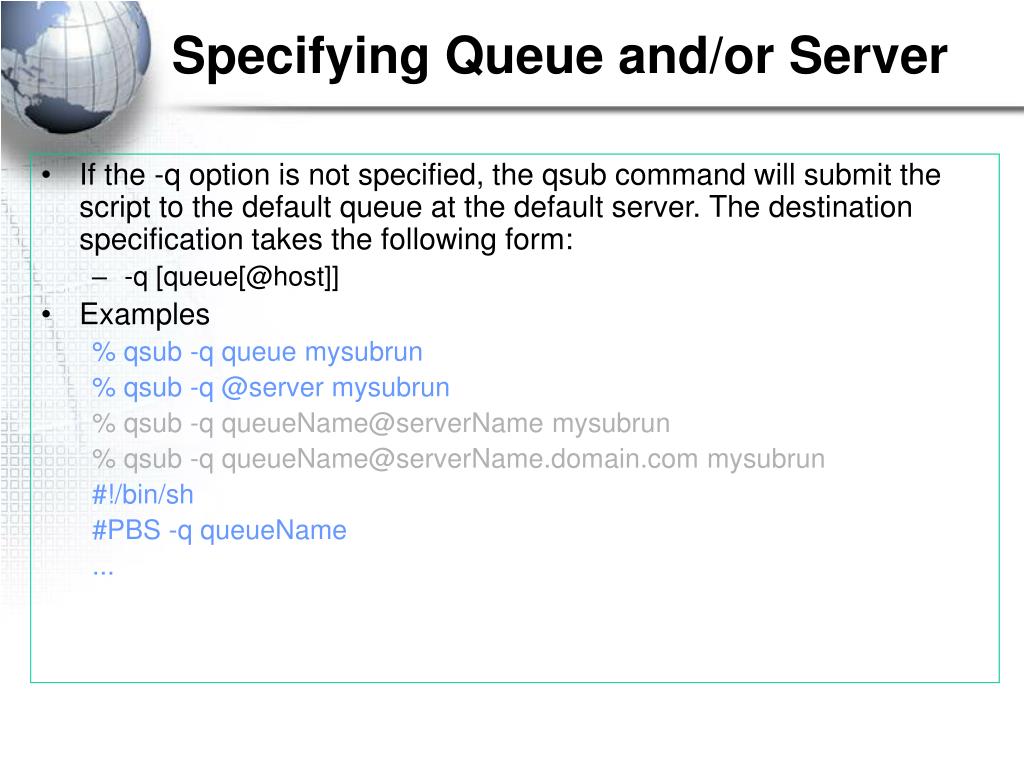 Specifying Queue and/or Server

• If the -q option is not specified, the qsub command will submit the script to the default queue at the default server. The destination specification takes the following form:
  – -q [queue[@host]]
• Examples
  % qsub -q queue mysubrun
  % qsub -q @server mysubrun
  % qsub -q queueName@serverName mysubrun
  % qsub -q queueName@serverName.domain.com mysubrun
  #!/bin/sh
  #PBS -q queueName
  ...